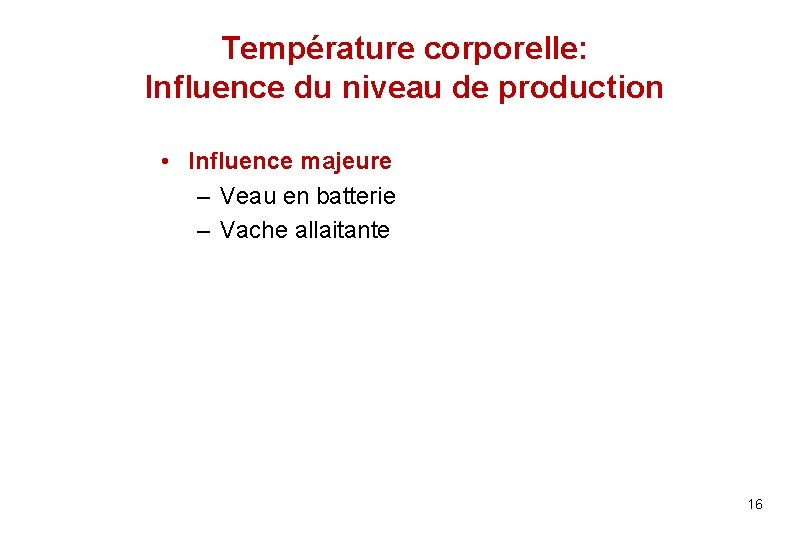 Température corporelle:
Influence du niveau de production

• Influence majeure
– Veau en batterie
– Vache allaitante

16